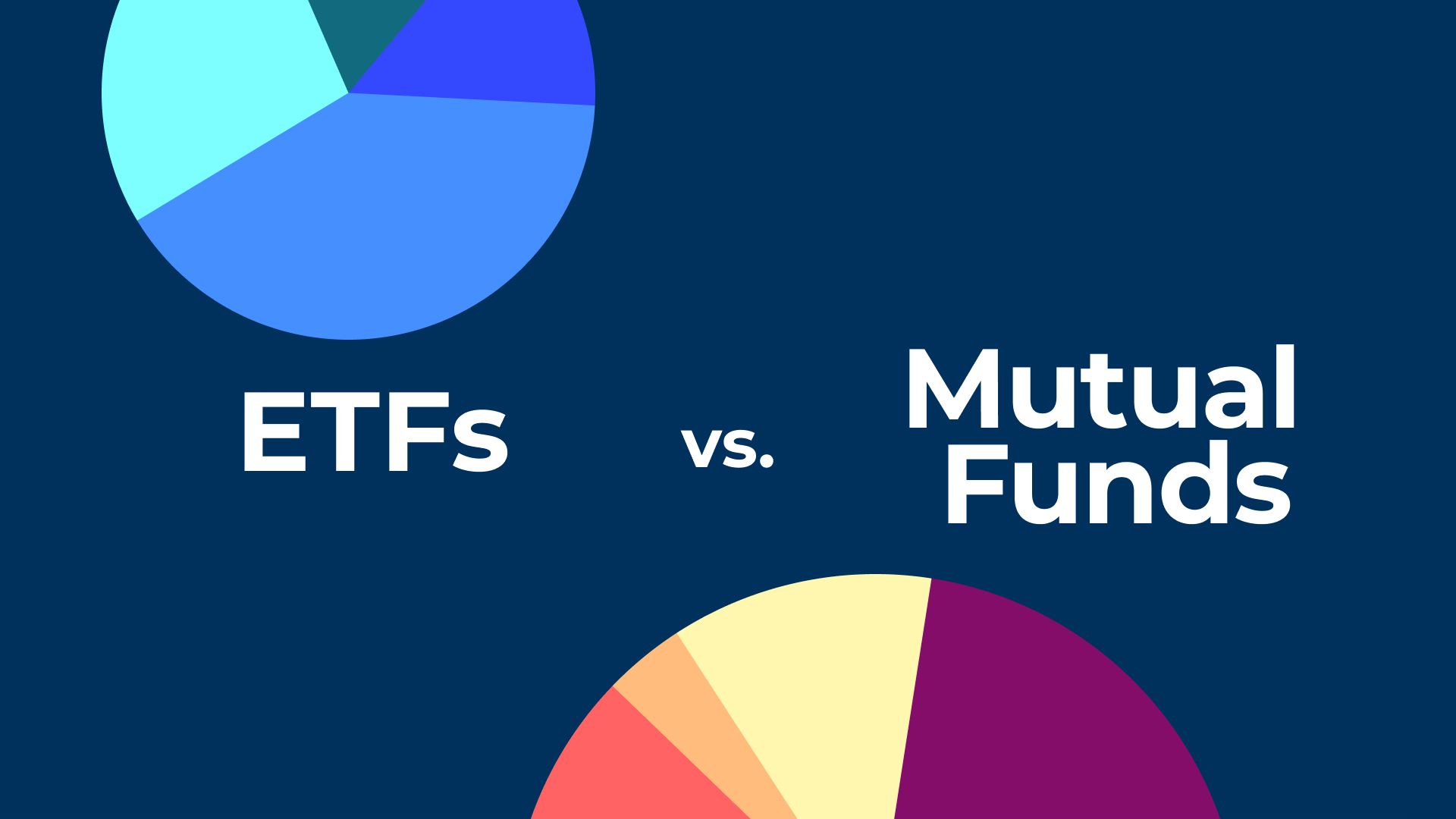 ETFs

vs.

Mutual Funds